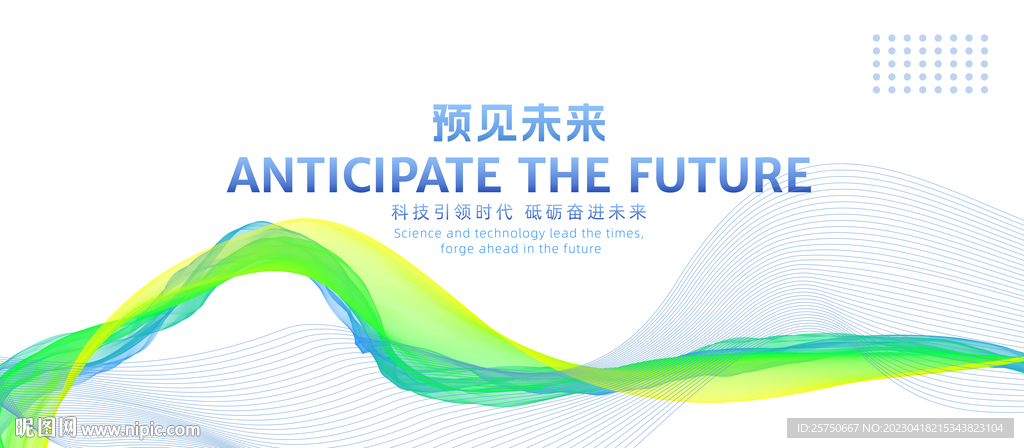 预见未来
ANTICIPATE THE FUTURE
科技引领时代 砥砺奋进未来
Science and technology lead the times, forge ahead in the future

昵图网 www.nipic.com
ID:25750667 NO:20230418215343823104